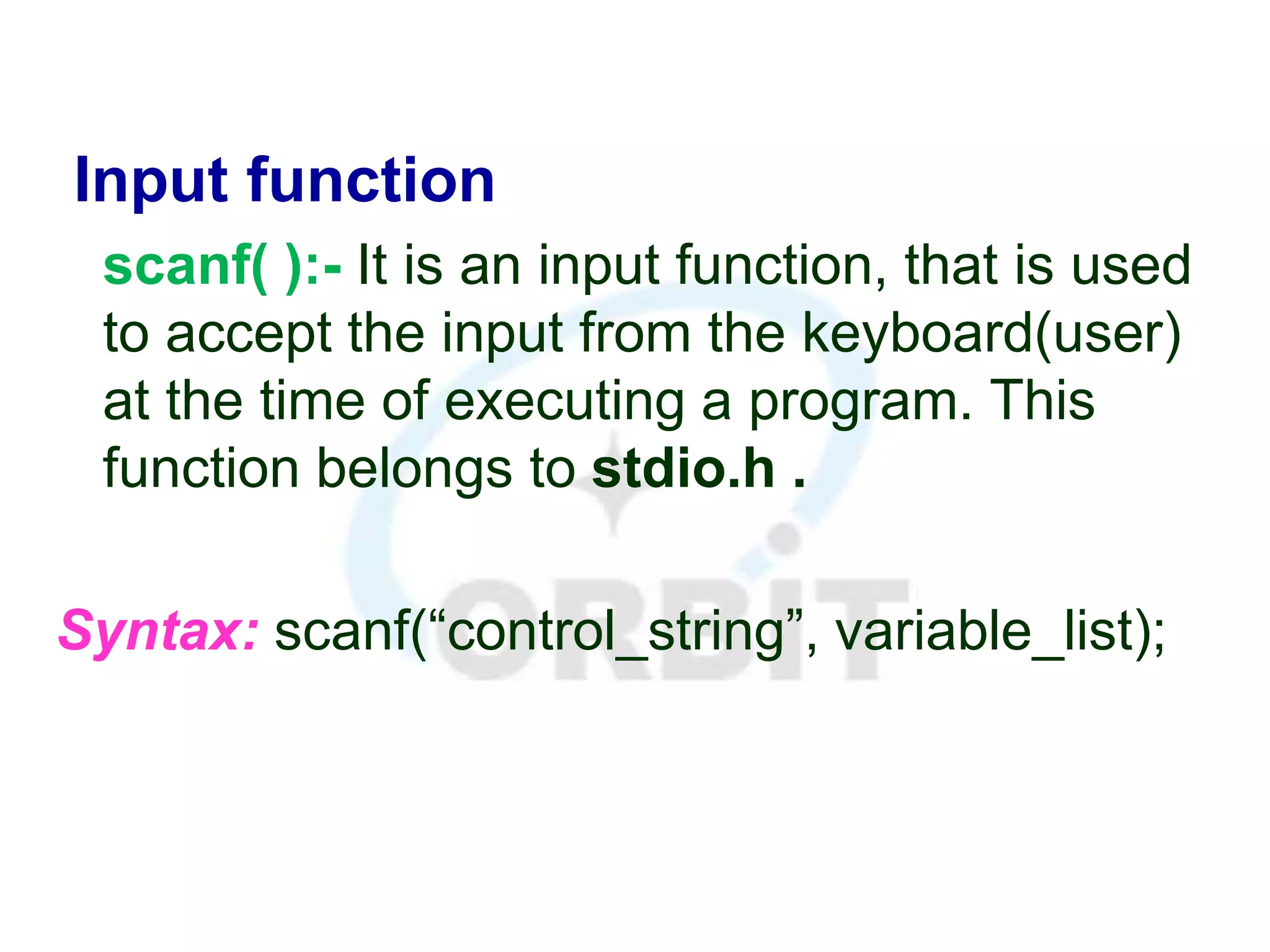 Input function

scanf( ):- It is an input function, that is used to accept the input from the keyboard(user) at the time of executing a program. This function belongs to stdio.h .

ORBIT

Syntax: scanf(“control_string”, variable_list);